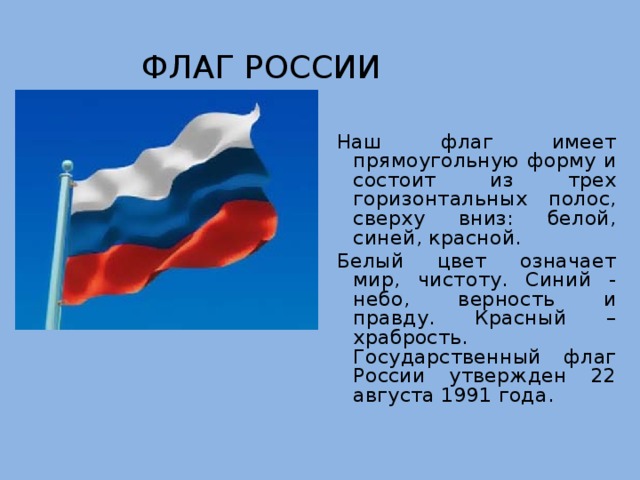 ФЛАГ РОССИИ

Наш флаг имеет прямоугольную форму и состоит из трех горизонтальных полос, сверху вниз: белой, синей, красной.

Белый цвет означает мир, чистоту. Синий - небо, верность и правду. Красный – храбрость. Государственный флаг России утвержден 22 августа 1991 года.